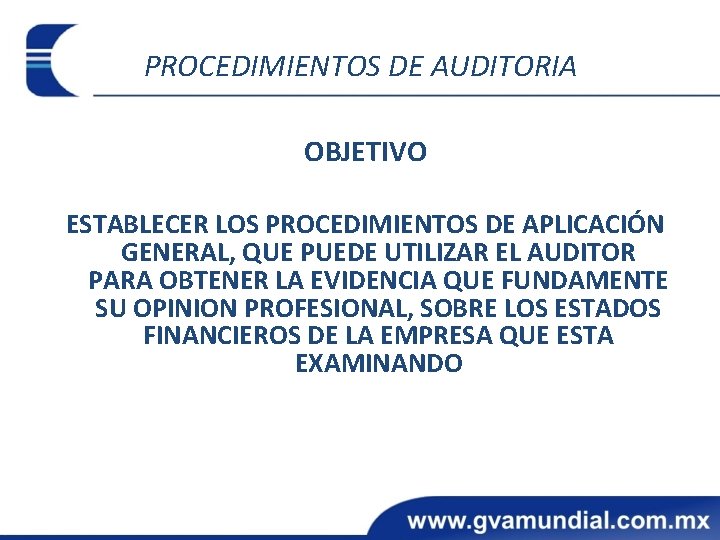 PROCEDIMIENTOS DE AUDITORIA

OBJETIVO

ESTABLECER LOS PROCEDIMIENTOS DE APLICACIÓN GENERAL, QUE PUEDE UTILIZAR EL AUDITOR PARA OBTENER LA EVIDENCIA QUE FUNDAMENTE SU OPINION PROFESIONAL, SOBRE LOS ESTADOS FINANCIEROS DE LA EMPRESA QUE ESTA EXAMINANDO

www.gvamundial.com.mx